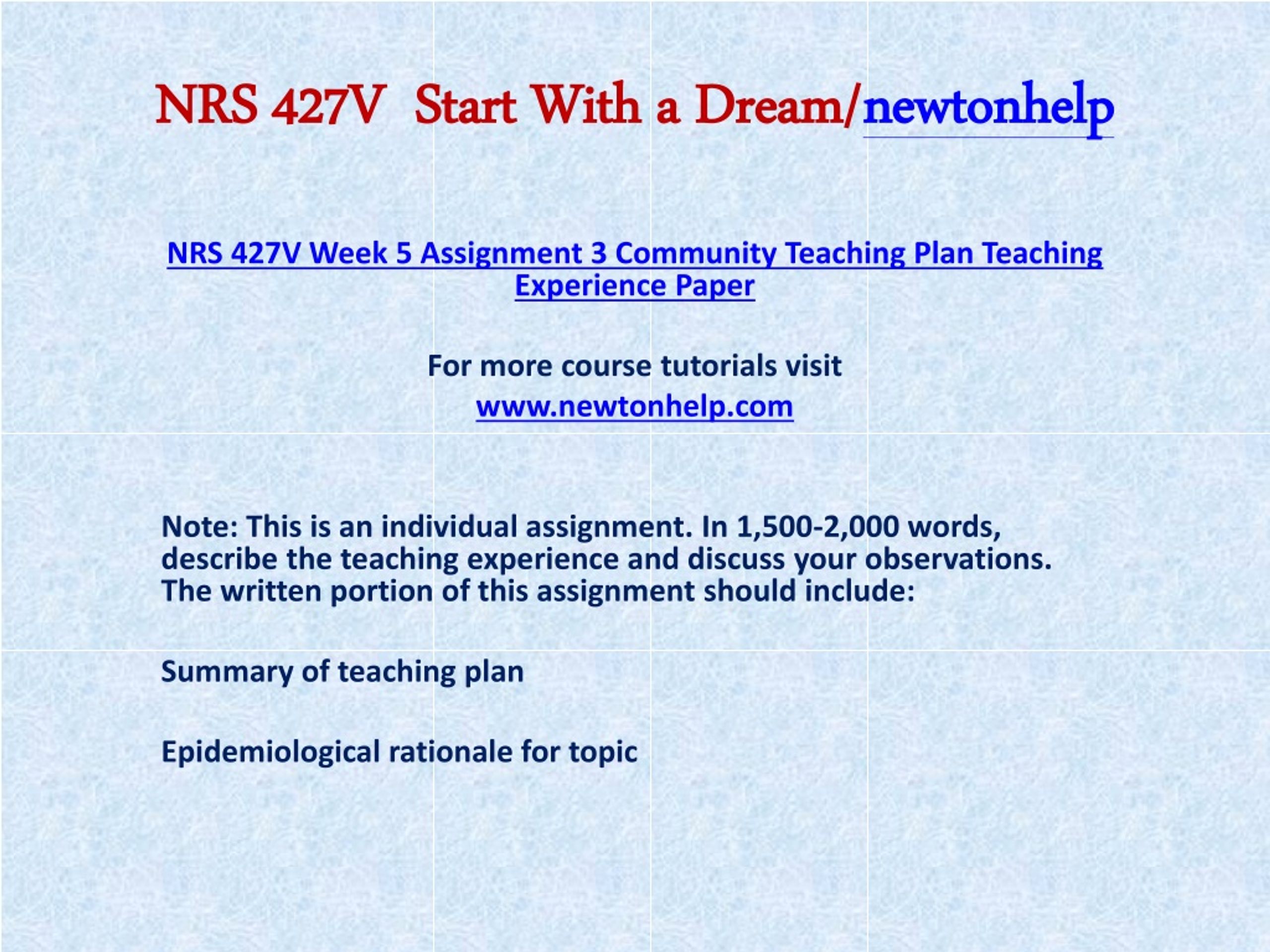 NRS 427V Start With a Dream/newtonhelp

NRS 427V Week 5 Assignment 3 Community Teaching Plan Teaching Experience Paper

For more course tutorials visit
www.newtonhelp.com

Note: This is an individual assignment. In 1,500-2,000 words, describe the teaching experience and discuss your observations. The written portion of this assignment should include:

Summary of teaching plan

Epidemiological rationale for topic